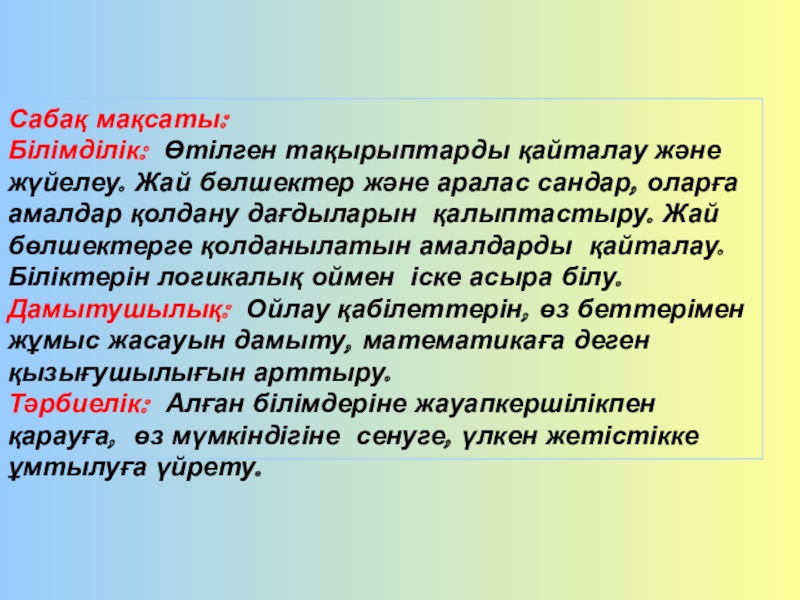 Сабақ мақсаты:
Білімділік: Өтілген тақырыптарды қайталау және жүйелеу. Жай бөлшектер және аралас сандар, оларға амалдар қолдану дағдыларын қалыптастыру. Жай бөлшектерге қолданылатын амалдарды қайталау. Біліктерін логикалық оймен іске асыра білу.
Дамытушылық: Ойлау қабілеттерін, өз беттерімен жұмыс жасауын дамыту, математикаға деген қызығушылығын арттыру.
Тәрбиелік: Алған білімдеріне жауапкершілікпен қарауға, өз мүмкіндігіне сенуге, үлкен жетістікке ұмтылуға үйрету.